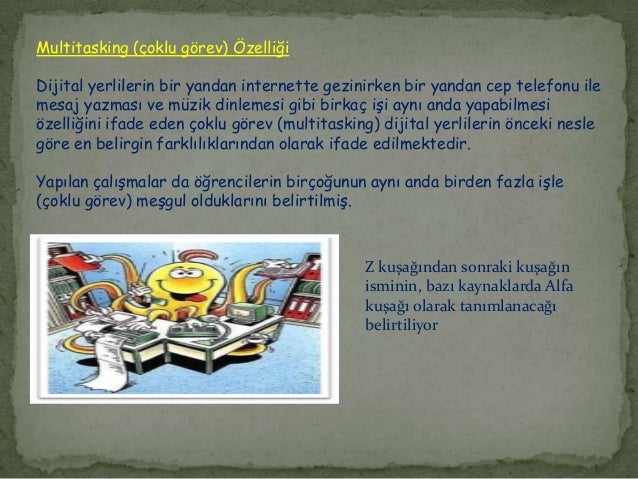 Multitasking (çoklu görev) Özelliği

Dijital yerlilerin bir yandan internette gezinirken bir yandan cep telefonu ile mesaj yazması ve müzik dinlemesi gibi birkaç işi aynı anda yapabilmesi özelliğini ifade eden çoklu görev (multitasking) dijital yerlilerin önceki nesle göre en belirgin farklılıklarından olarak ifade edilmektedir.

Yapılan çalışmalar da öğrencilerin birçoğunun aynı anda birden fazla işle (çoklu görev) meşgul olduklarını belirtilmiş.

Z kuşağından sonraki kuşağın isminin, bazı kaynaklarda Alfa kuşağı olarak tanımlanacağı belirtiliyor